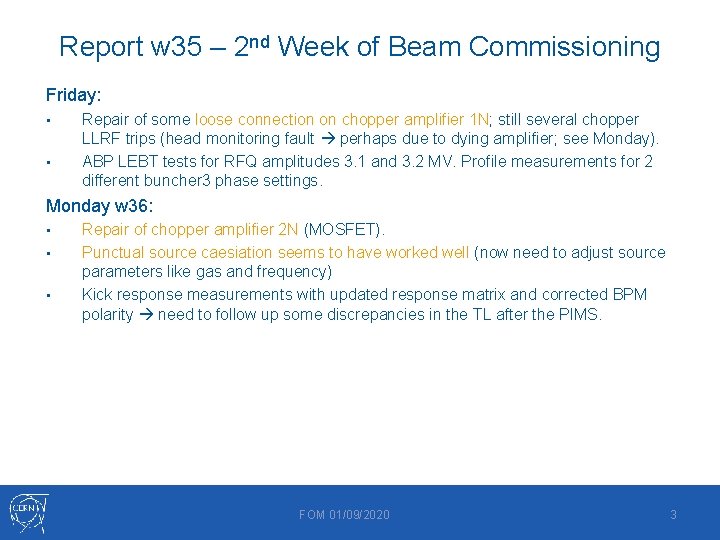 Report w35 – 2nd Week of Beam Commissioning

Friday:

▪ Repair of some loose connection on chopper amplifier 1N; still several chopper LLRF trips (head monitoring fault → perhaps due to dying amplifier; see Monday).

▪ ABP LEBT tests for RFQ amplitudes 3.1 and 3.2 MV. Profile measurements for 2 different buncher3 phase settings.

Monday w36:

▪ Repair of chopper amplifier 2N (MOSFET).

▪ Punctual source caesiation seems to have worked well (now need to adjust source parameters like gas and frequency)

▪ Kick response measurements with updated response matrix and corrected BPM polarity → need to follow up some discrepancies in the TL after the PIMS.

CERN

FOM 01/09/2020

3